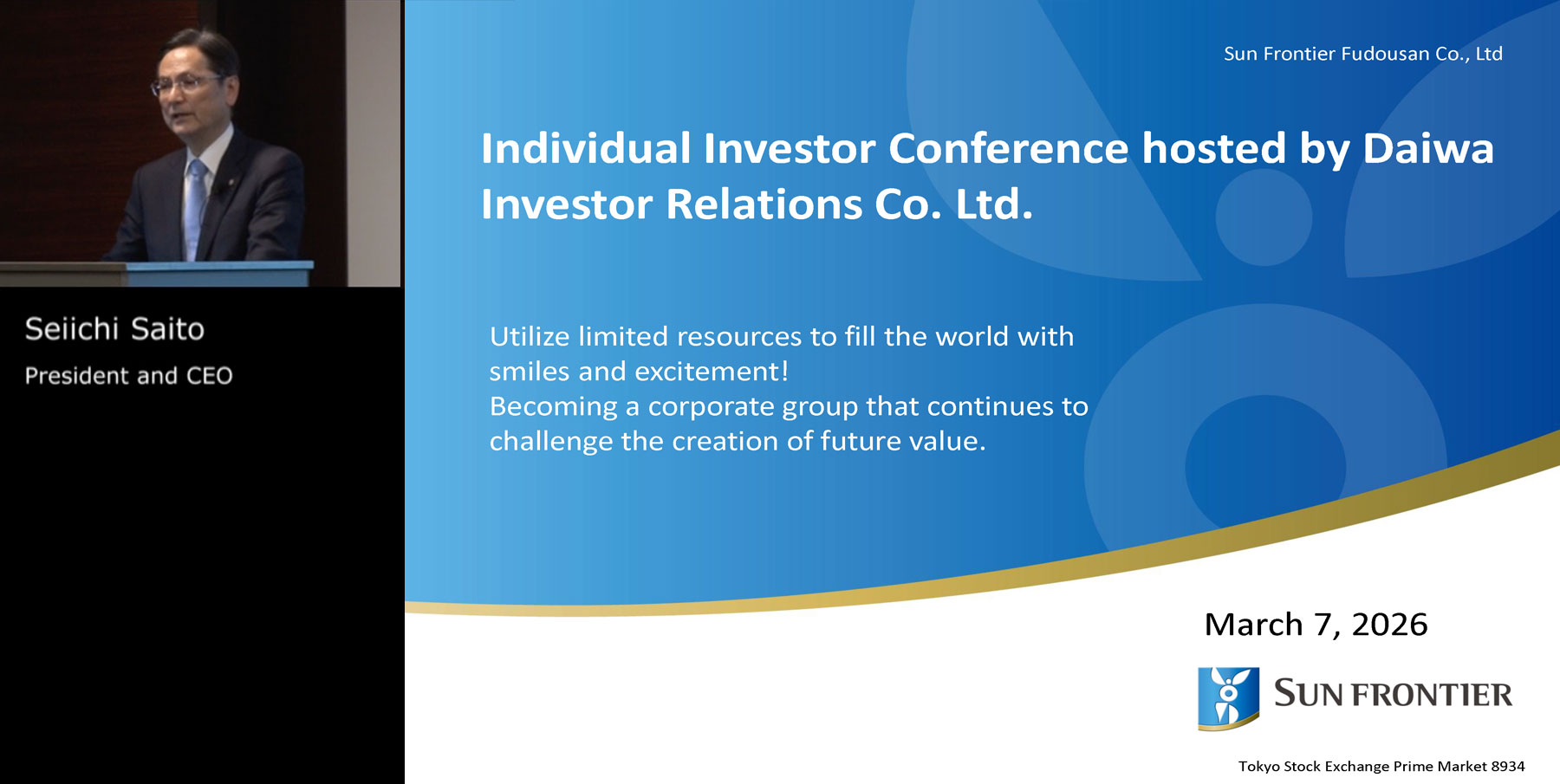 Seiichi Saito
President and CEO

Sun Frontier Fudousan Co., Ltd

Individual Investor Conference hosted by Daiwa Investor Relations Co. Ltd.

Utilize limited resources to fill the world with smiles and excitement!
Becoming a corporate group that continues to challenge the creation of future value.

March 7, 2026

SUN FRONTIER

Tokyo Stock Exchange Prime Market 8934